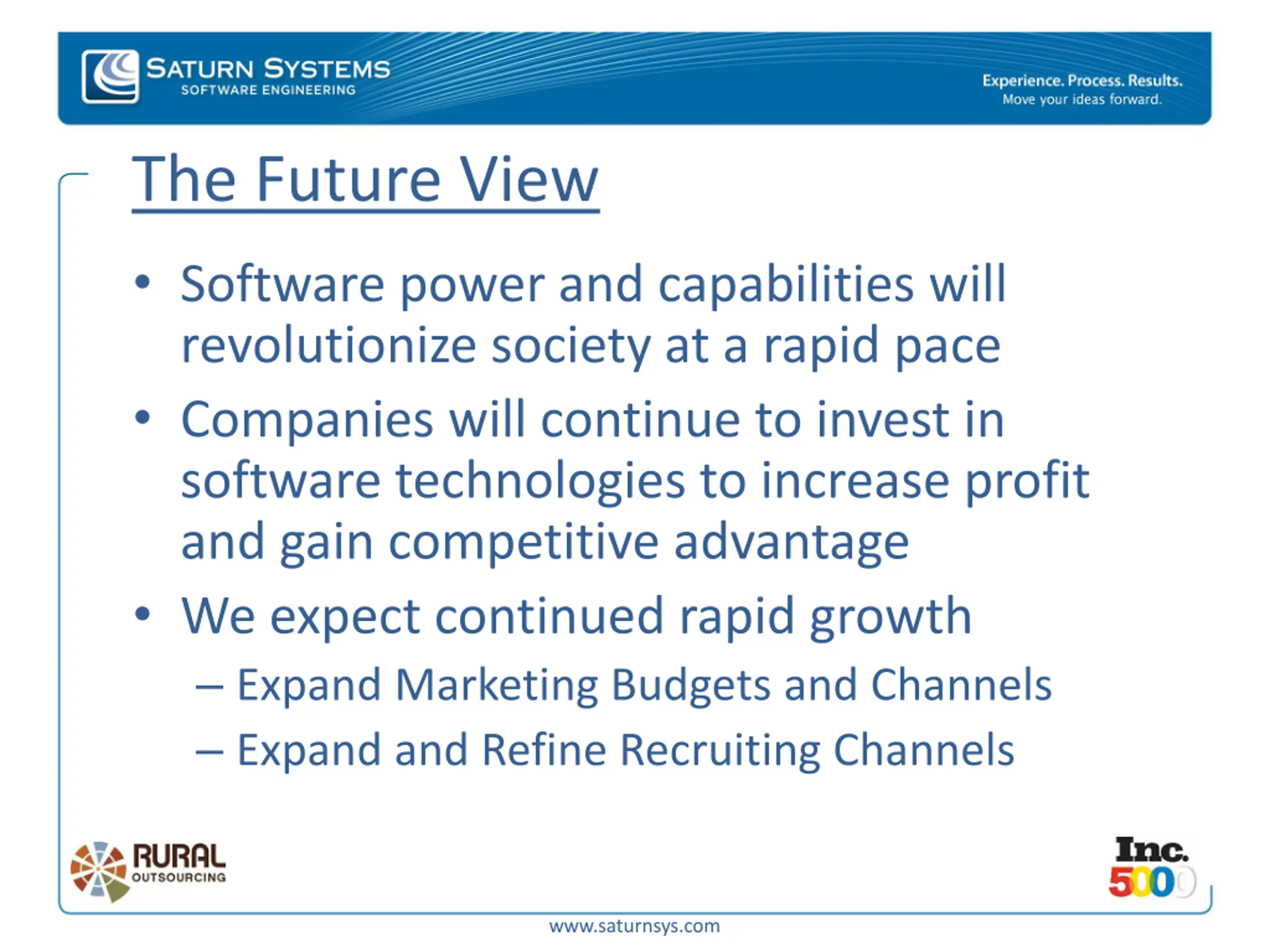 SATURN SYSTEMS
SOFTWARE ENGINEERING

Experience. Process. Results.
Move your ideas forward.

The Future View

• Software power and capabilities will revolutionize society at a rapid pace
• Companies will continue to invest in software technologies to increase profit and gain competitive advantage
• We expect continued rapid growth
– Expand Marketing Budgets and Channels
– Expand and Refine Recruiting Channels

RURAL
OUTSOURCING

Inc.
5000

www.saturnsys.com